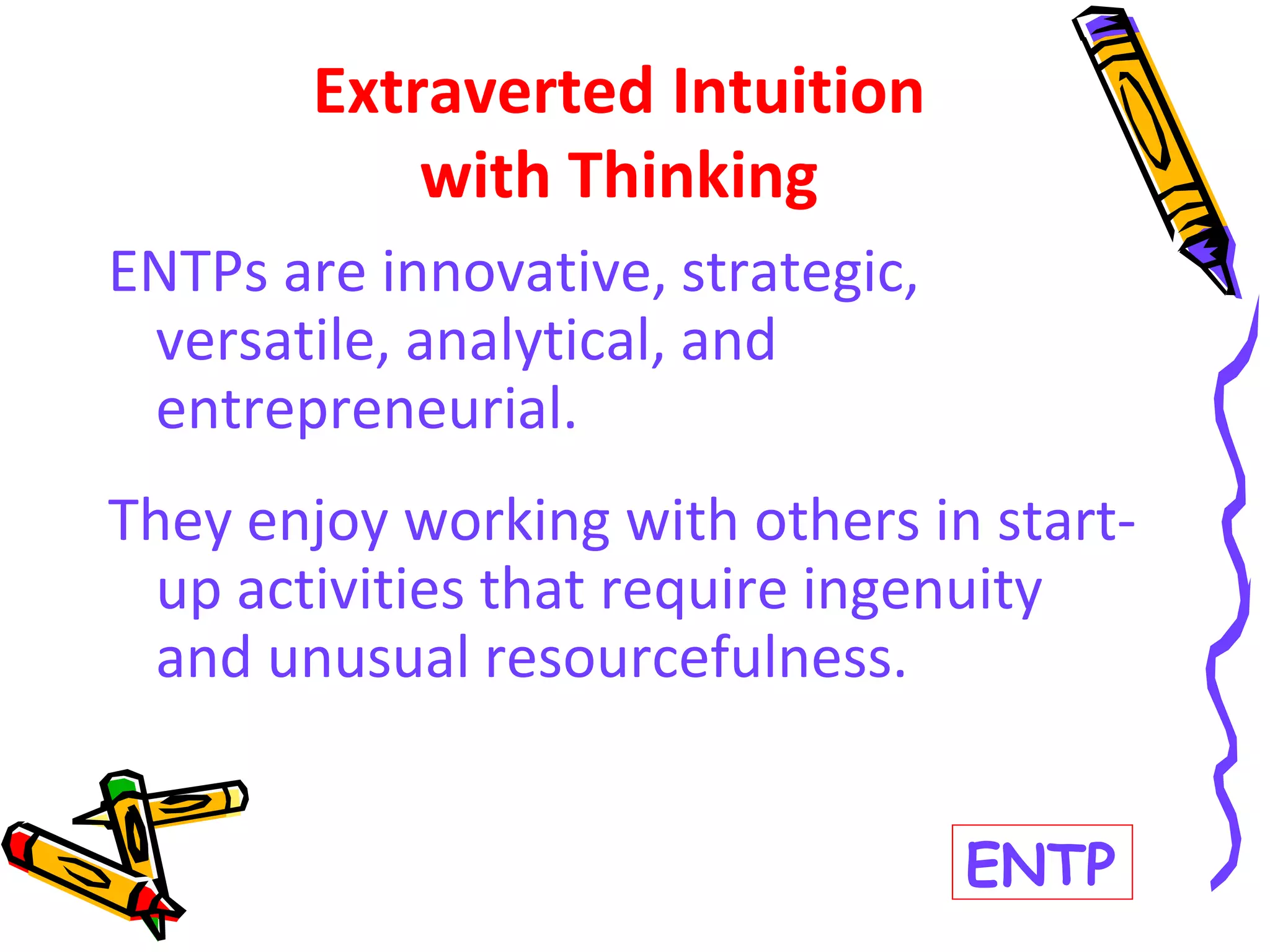 Extraverted Intuition with Thinking

ENTPs are innovative, strategic, versatile, analytical, and entrepreneurial.

They enjoy working with others in start-up activities that require ingenuity and unusual resourcefulness.

ENTP